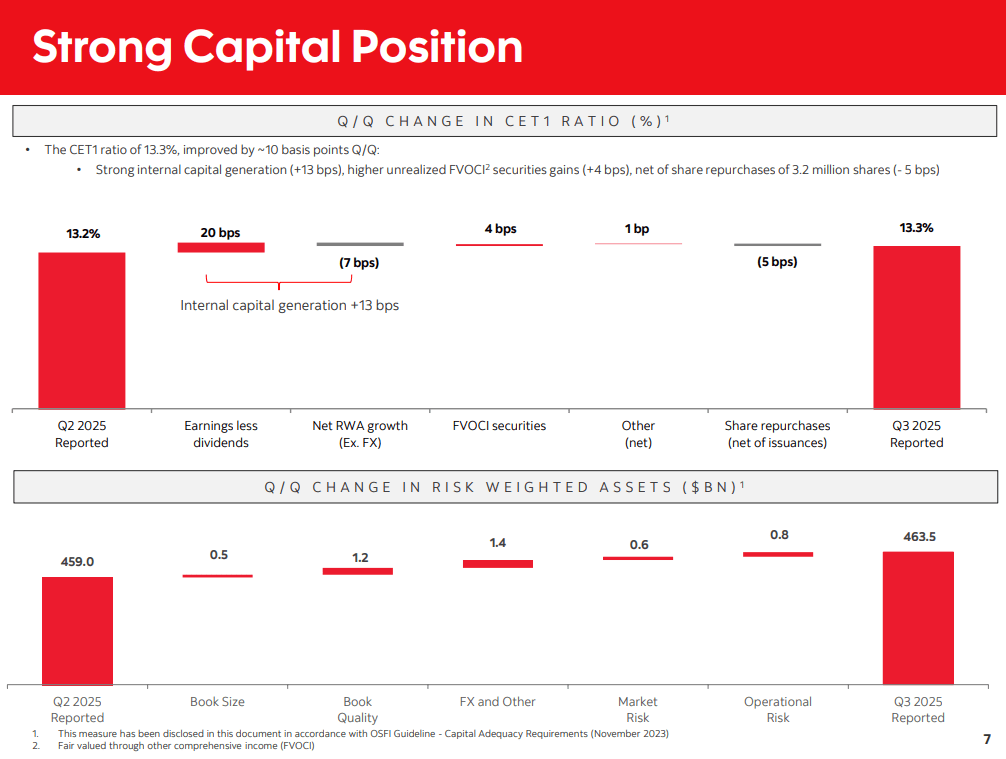 Strong Capital Position

Q/Q CHANGE IN CET1 RATIO (%)$^1$

• The CET1 ratio of 13.3%, improved by ~10 basis points Q/Q:
  • Strong internal capital generation (+13 bps), higher unrealized FVOCI$^2$ securities gains (+4 bps), net of share repurchases of 3.2 million shares (- 5 bps)

13.2%
20 bps
(7 bps)
4 bps
1 bp
(5 bps)
13.3%

Internal capital generation +13 bps

Q2 2025 Reported
Earnings less dividends
Net RWA growth (Ex. FX)
FVOCI securities
Other (net)
Share repurchases (net of issuances)
Q3 2025 Reported

Q/Q CHANGE IN RISK WEIGHTED ASSETS ($BN)$^1$

459.0
0.5
1.2
1.4
0.6
0.8
463.5

Q2 2025 Reported
Book Size
Book Quality
FX and Other
Market Risk
Operational Risk
Q3 2025 Reported

1. This measure has been disclosed in this document in accordance with OSFI Guideline - Capital Adequacy Requirements (November 2023)
2. Fair valued through other comprehensive income (FVOCI)

7